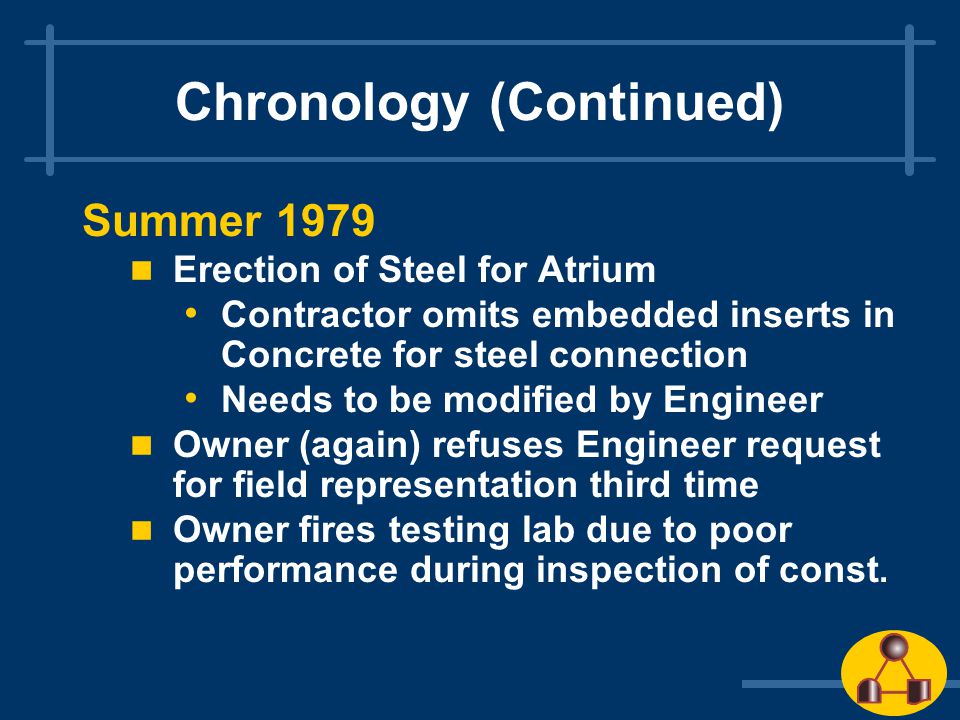 Chronology (Continued)

Summer 1979

- Erection of Steel for Atrium
  - Contractor omits embedded inserts in Concrete for steel connection
  - Needs to be modified by Engineer
- Owner (again) refuses Engineer request for field representation third time
- Owner fires testing lab due to poor performance during inspection of const.